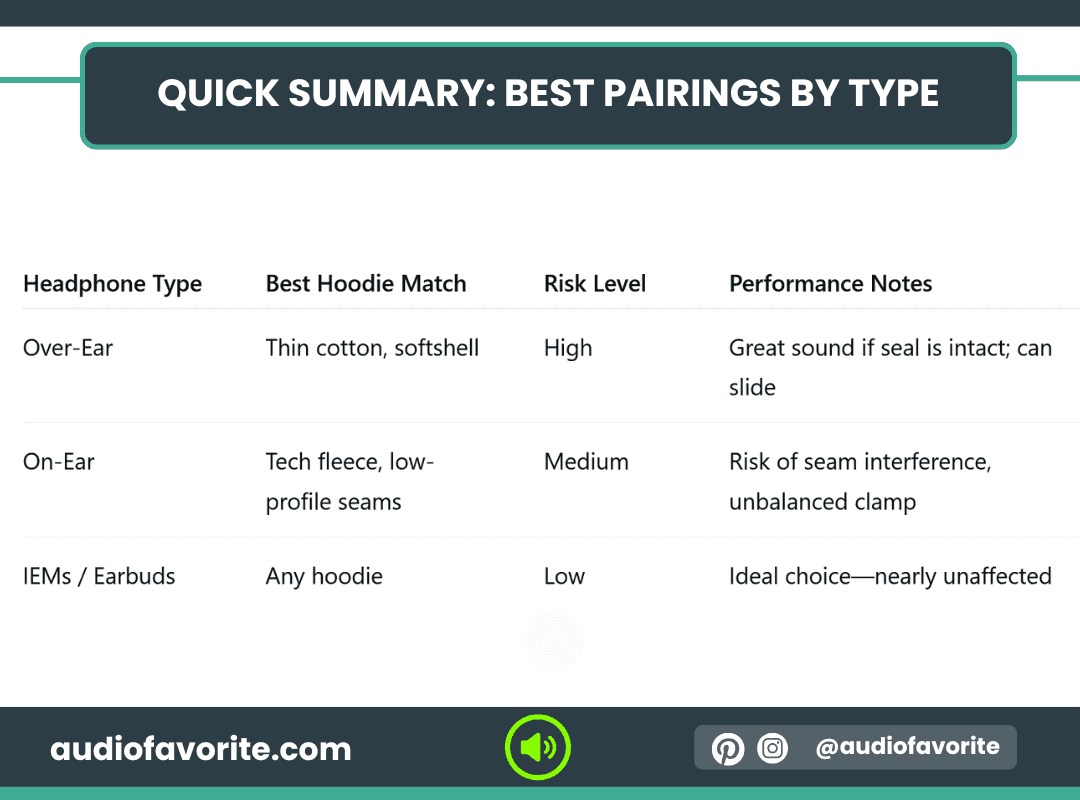 QUICK SUMMARY: BEST PAIRINGS BY TYPE

| Headphone Type | Best Hoodie Match | Risk Level | Performance Notes |
|---|---|---|---|
| Over-Ear | Thin cotton, softshell | High | Great sound if seal is intact; can slide |
| On-Ear | Tech fleece, low-profile seams | Medium | Risk of seam interference, unbalanced clamp |
| IEMs / Earbuds | Any hoodie | Low | Ideal choice—nearly unaffected |

audiofavorite.com

@audiofavorite